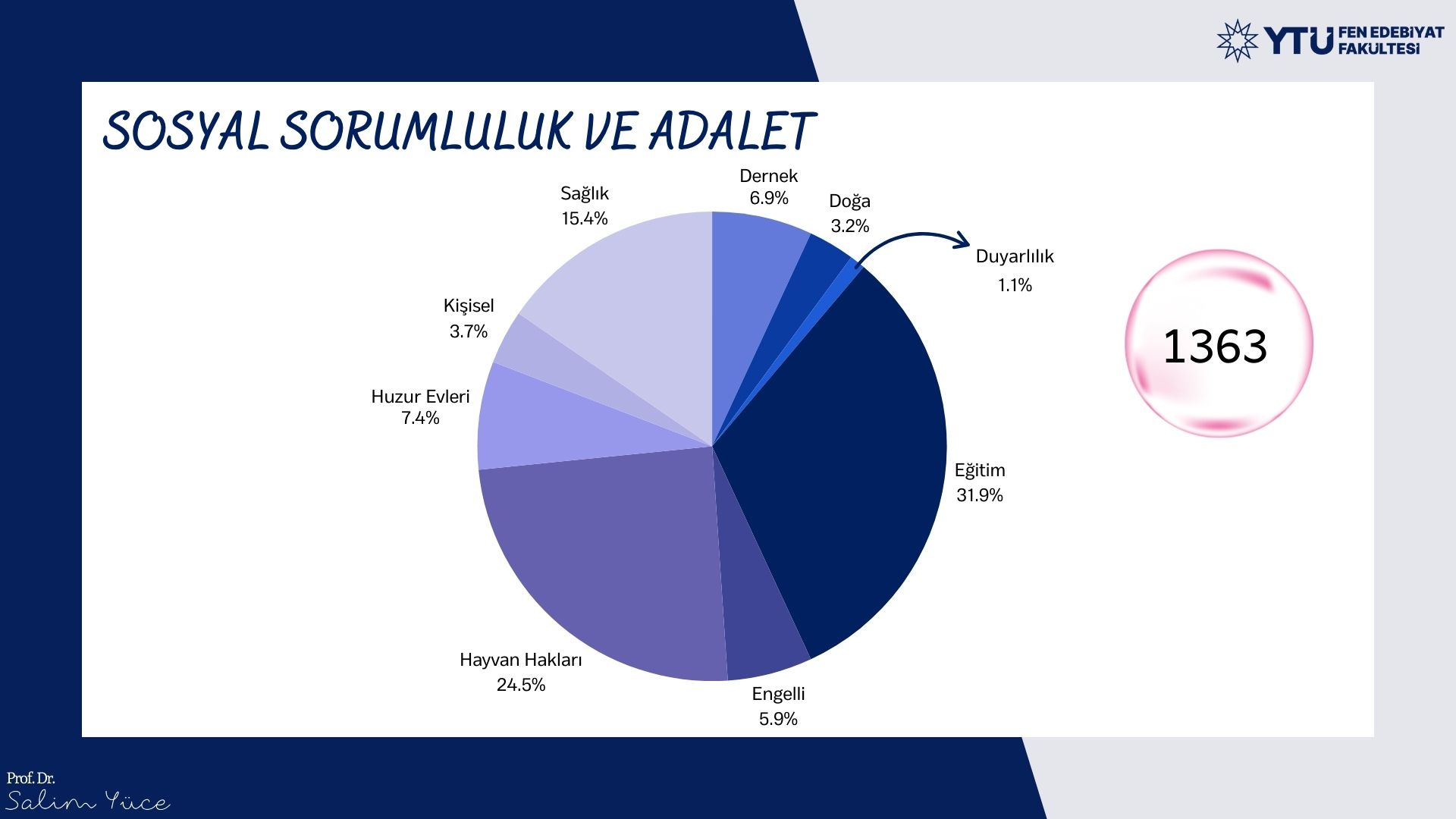 YTU FEN EDEBİYAT FAKÜLTESİ

SOSYAL SORUMLULUK VE ADALET

Sağlık
15.4%

Dernek
6.9%

Doğa
3.2%

Duyarlılık
1.1%

Kişisel
3.7%

Huzur Evleri
7.4%

Eğitim
31.9%

Hayvan Hakları
24.5%

Engelli
5.9%

1363

Prof. Dr.
Salim Yüce